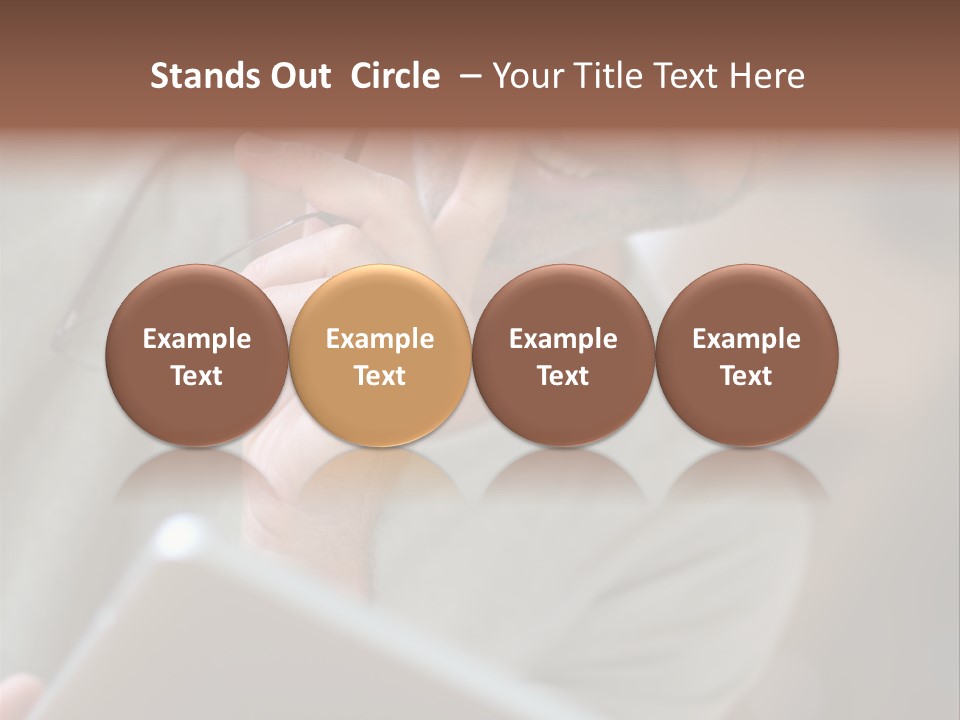 Stands Out Circle – Your Title Text Here

Example Text

Example Text

Example Text

Example Text